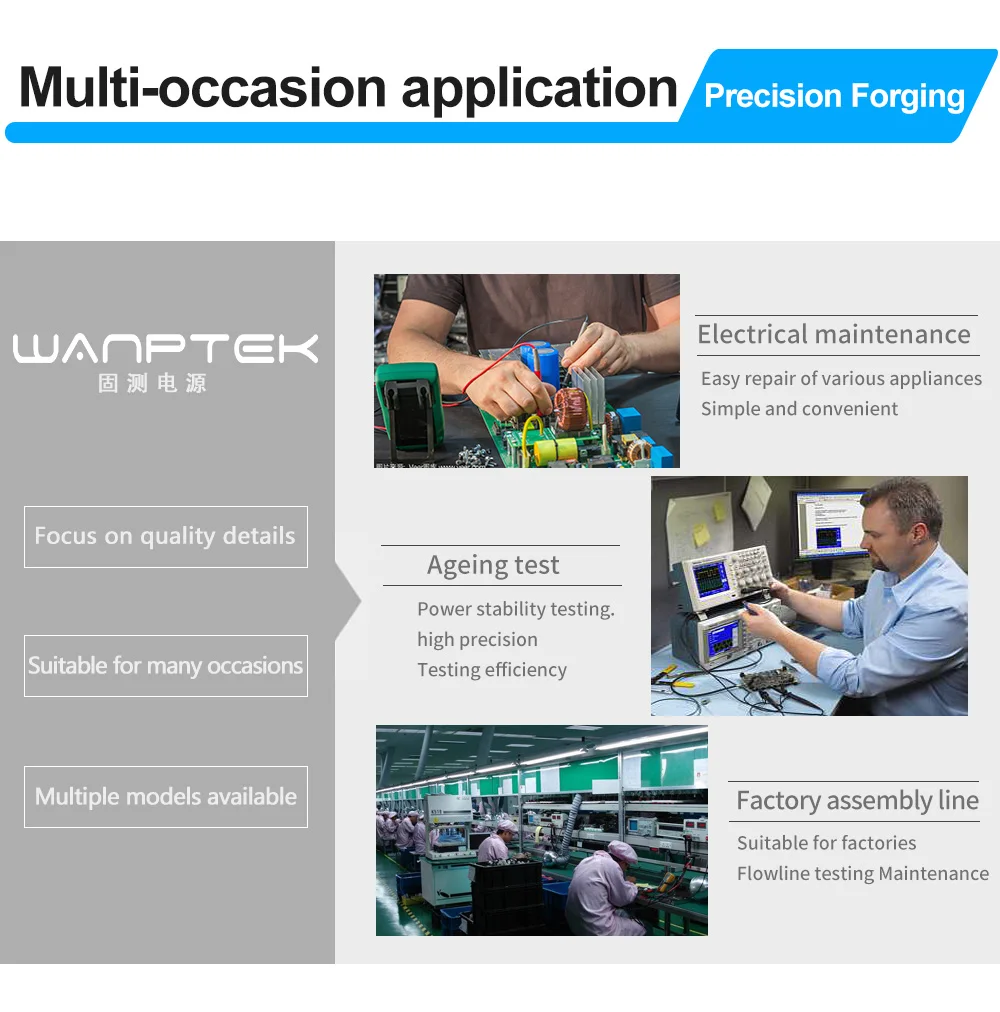 Multi-occasion application

Precision Forging

WANPTEK
固测电源

Focus on quality details

Suitable for many occasions

Multiple models available

Electrical maintenance

Easy repair of various appliances
Simple and convenient

Ageing test

Power stability testing.
high precision
Testing efficiency

Factory assembly line

Suitable for factories
Flowline testing Maintenance